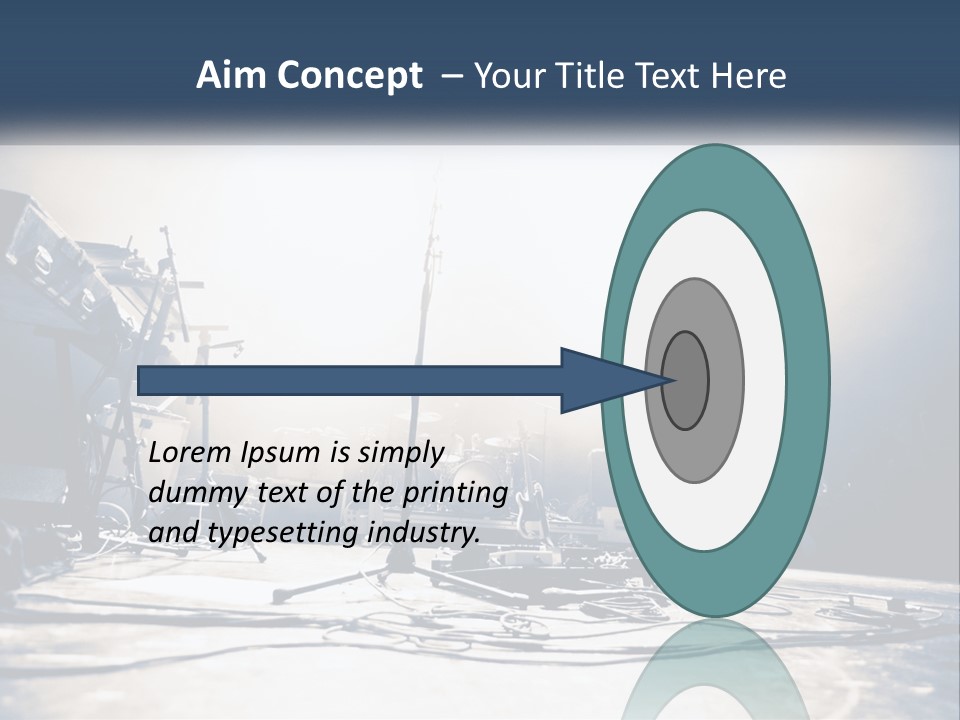 Aim Concept – Your Title Text Here

Lorem Ipsum is simply dummy text of the printing and typesetting industry.